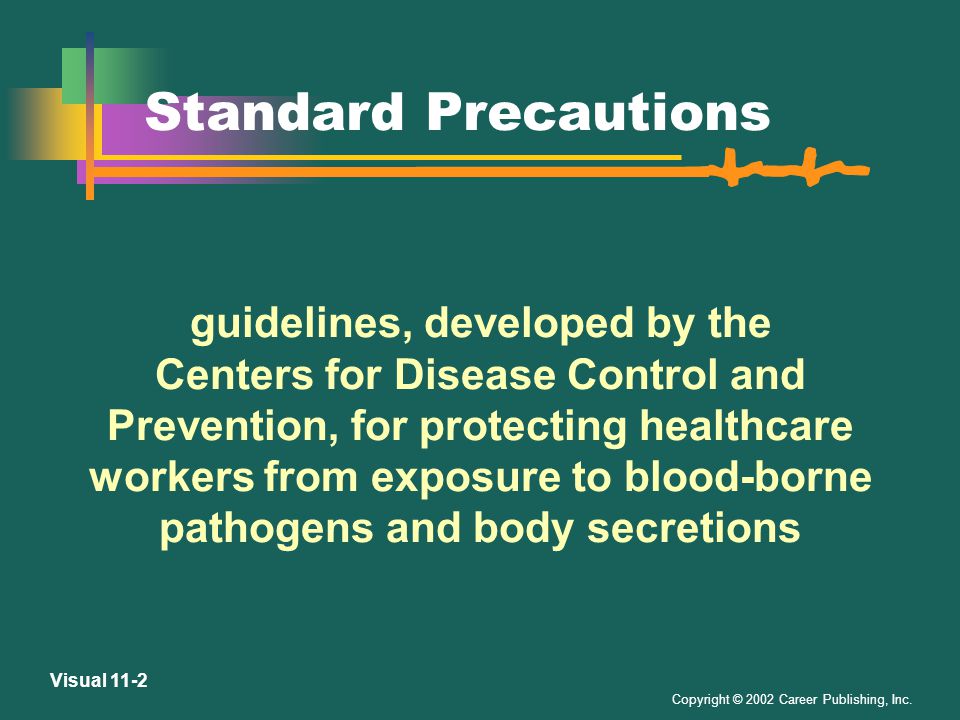 Standard Precautions

guidelines, developed by the Centers for Disease Control and Prevention, for protecting healthcare workers from exposure to blood-borne pathogens and body secretions

Visual 11-2

Copyright © 2002 Career Publishing, Inc.